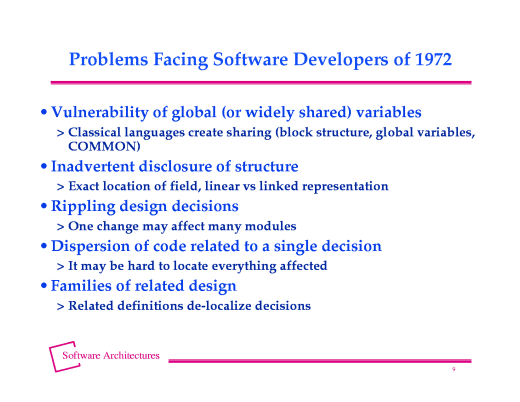 Problems Facing Software Developers of 1972

• Vulnerability of global (or widely shared) variables
> Classical languages create sharing (block structure, global variables, COMMON)

• Inadvertent disclosure of structure
> Exact location of field, linear vs linked representation

• Rippling design decisions
> One change may affect many modules

• Dispersion of code related to a single decision
> It may be hard to locate everything affected

• Families of related design
> Related definitions de-localize decisions

Software Architectures

9